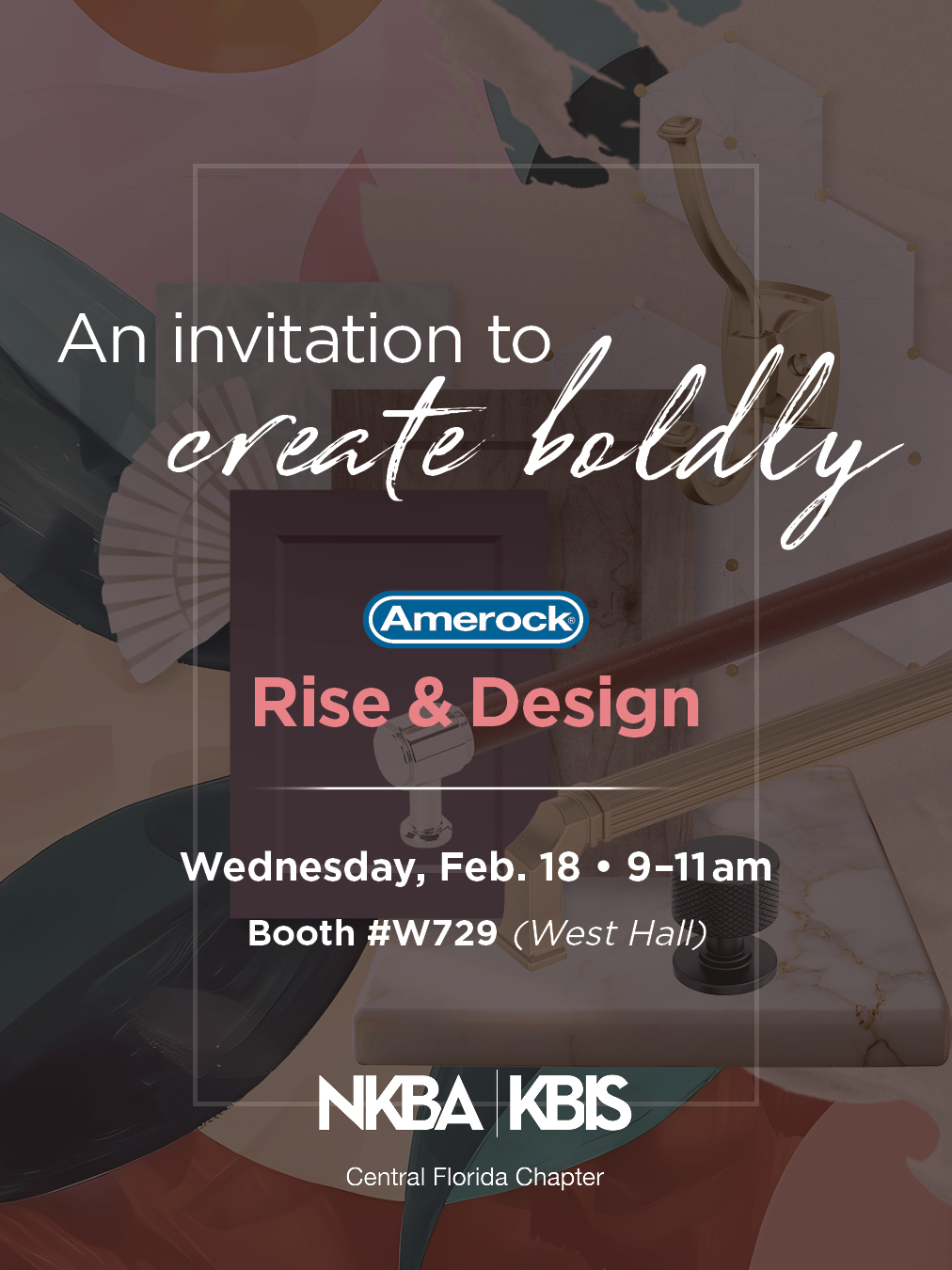 An invitation to
create boldly

Amerock®

Rise & Design

Wednesday, Feb. 18 • 9–11am
Booth #W729 (West Hall)

NKBA | KBIS
Central Florida Chapter